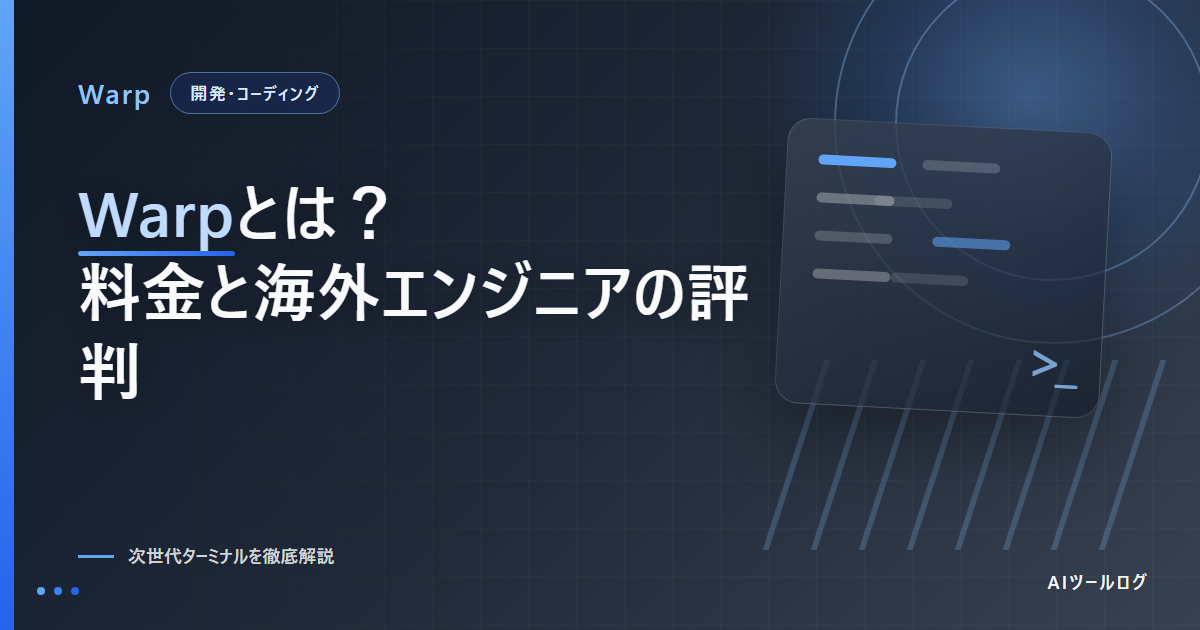 Warp
開発・コーディング

Warpとは？
料金と海外エンジニアの評判

>_

次世代ターミナルを徹底解説

AIツールログ